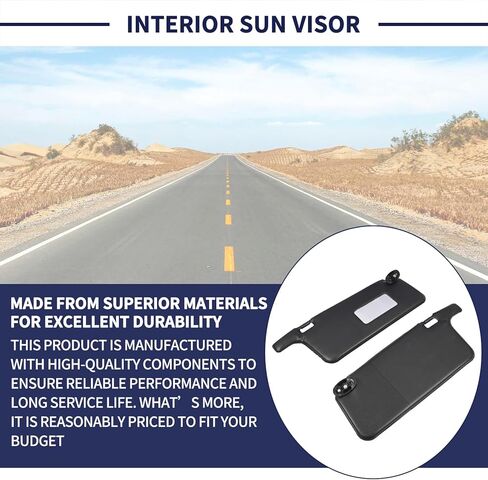 INTERIOR SUN VISOR

MADE FROM SUPERIOR MATERIALS FOR EXCELLENT DURABILITY

THIS PRODUCT IS MANUFACTURED WITH HIGH-QUALITY COMPONENTS TO ENSURE RELIABLE PERFORMANCE AND LONG SERVICE LIFE. WHAT’ S MORE, IT IS REASONABLY PRICED TO FIT YOUR BUDGET